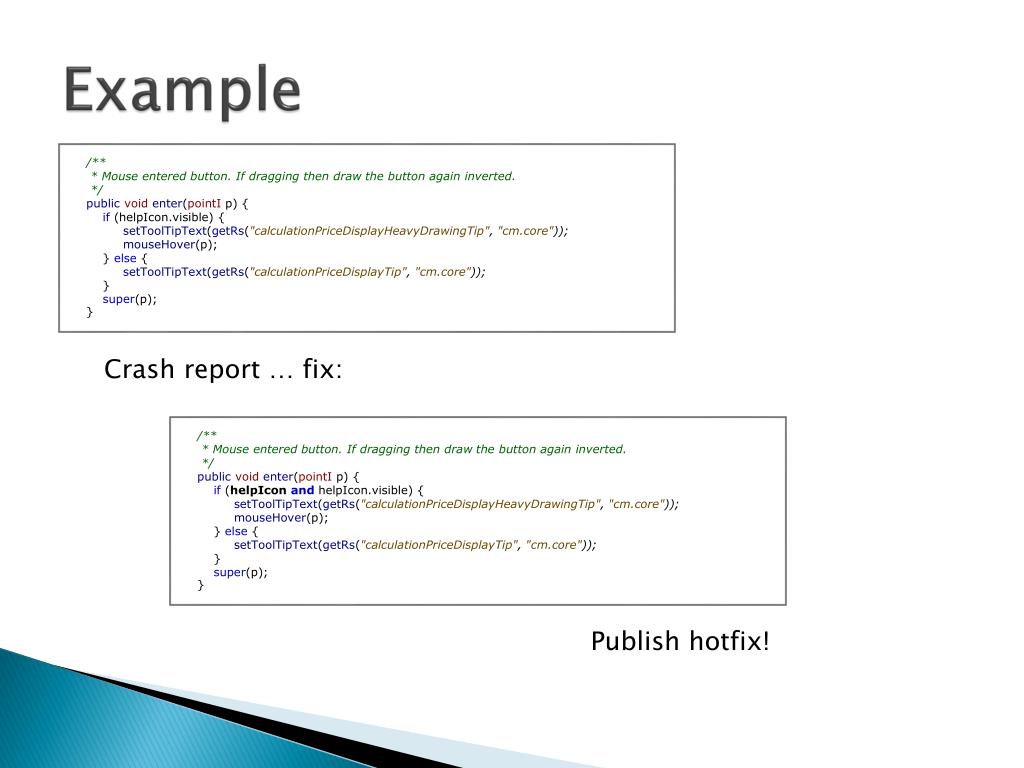 Example

/**
 * Mouse entered button. If dragging then draw the button again inverted.
 */
public void enter(pointI p) {
    if (helpIcon.visible) {
        setToolTipText(getRs("calculationPriceDisplayHeavyDrawingTip", "cm.core"));
        mouseHover(p);
    } else {
        setToolTipText(getRs("calculationPriceDisplayTip", "cm.core"));
    }
    super(p);
}

Crash report … fix:

/**
 * Mouse entered button. If dragging then draw the button again inverted.
 */
public void enter(pointI p) {
    if (helpIcon and helpIcon.visible) {
        setToolTipText(getRs("calculationPriceDisplayHeavyDrawingTip", "cm.core"));
        mouseHover(p);
    } else {
        setToolTipText(getRs("calculationPriceDisplayTip", "cm.core"));
    }
    super(p);
}

Publish hotfix!